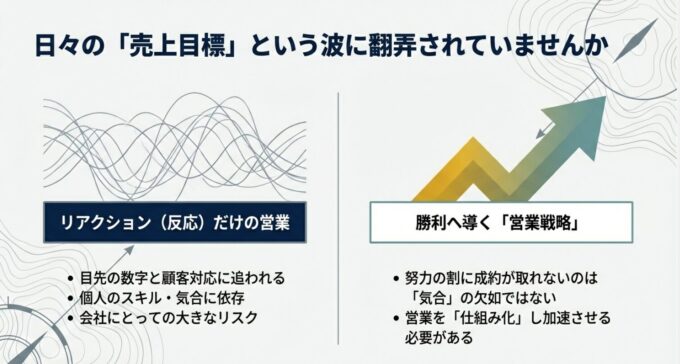 日々の「売上目標」という波に翻弄されていませんか

リアクション（反応）だけの営業

• 目先の数字と顧客対応に追われる
• 個人のスキル・気合に依存
• 会社にとっての大きなリスク

勝利へ導く「営業戦略」

• 努力の割に成約が取れないのは「気合」の欠如ではない
• 営業を「仕組み化」し加速させる必要がある